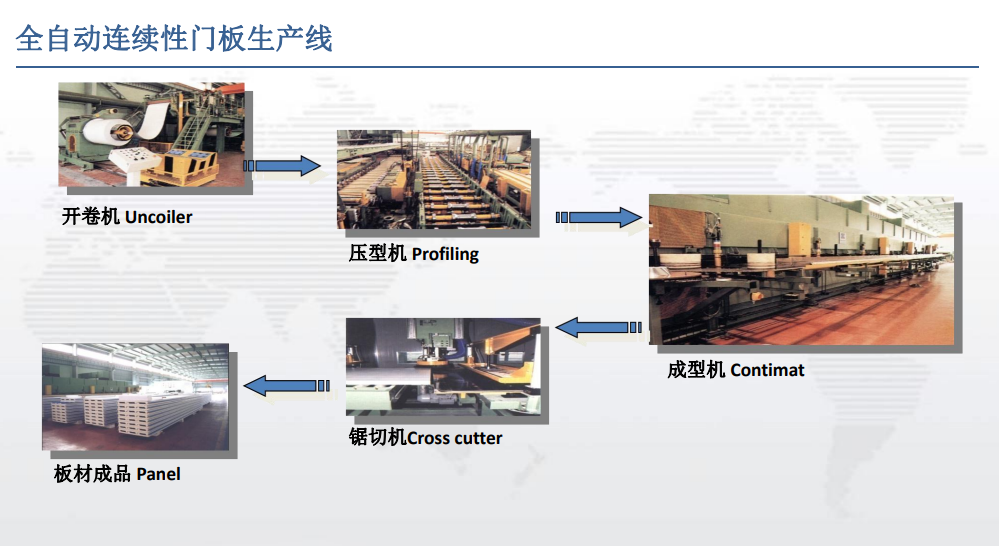 全自动连续性门板生产线

开卷机 Uncoiler

压型机 Profiling

成型机 Contimat

锯切机Cross cutter

板材成品 Panel